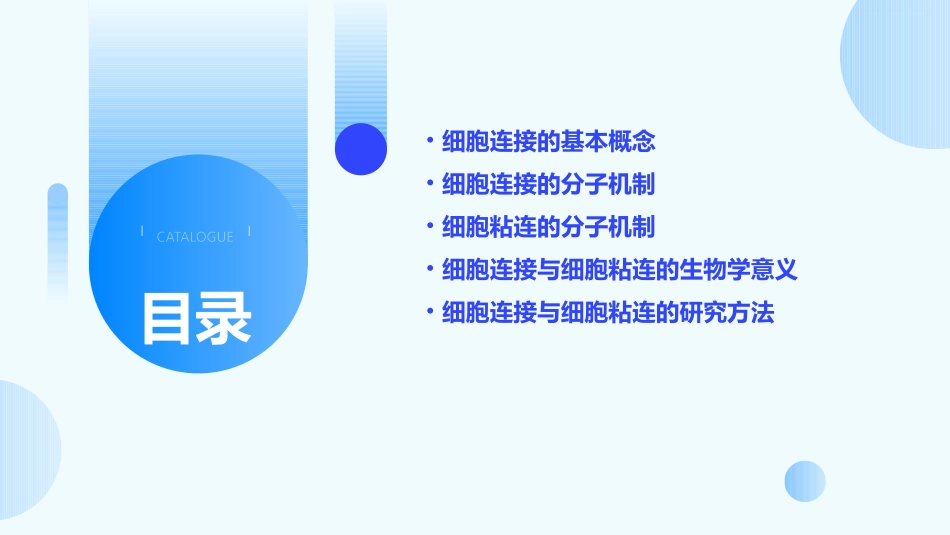 CATALOGUE

目录

• 细胞连接的基本概念
• 细胞连接的分子机制
• 细胞粘连的分子机制
• 细胞连接与细胞粘连的生物学意义
• 细胞连接与细胞粘连的研究方法